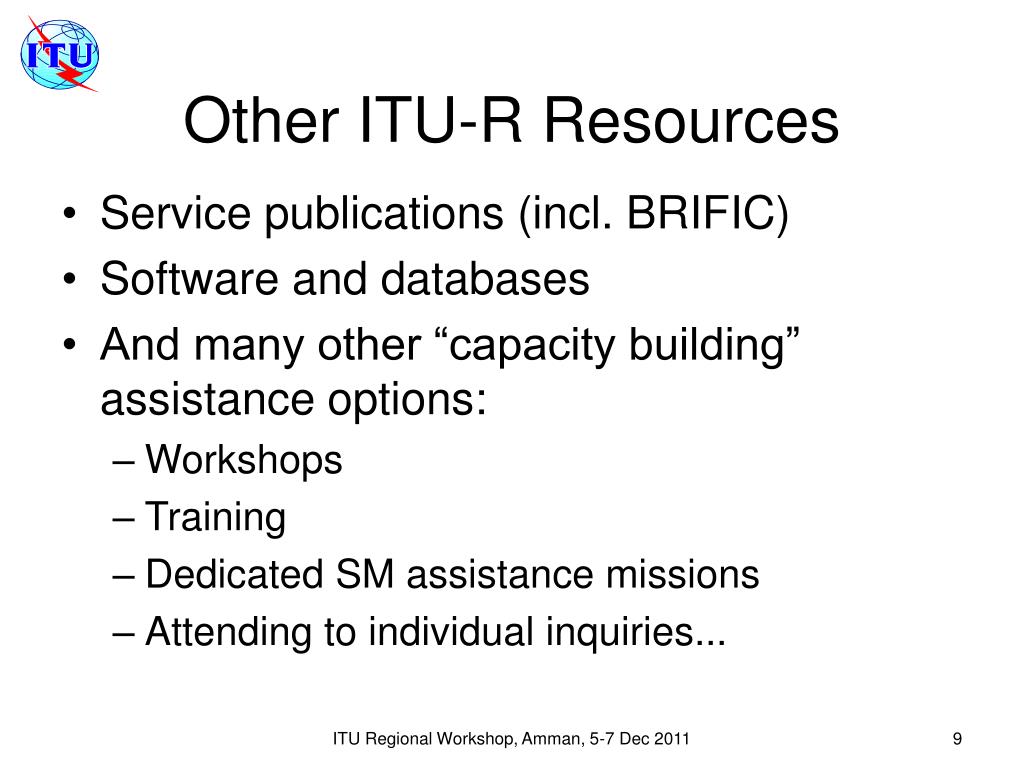 ITU

Other ITU-R Resources

• Service publications (incl. BRIFIC)
• Software and databases
• And many other “capacity building” assistance options:
– Workshops
– Training
– Dedicated SM assistance missions
– Attending to individual inquiries...

ITU Regional Workshop, Amman, 5-7 Dec 2011

9